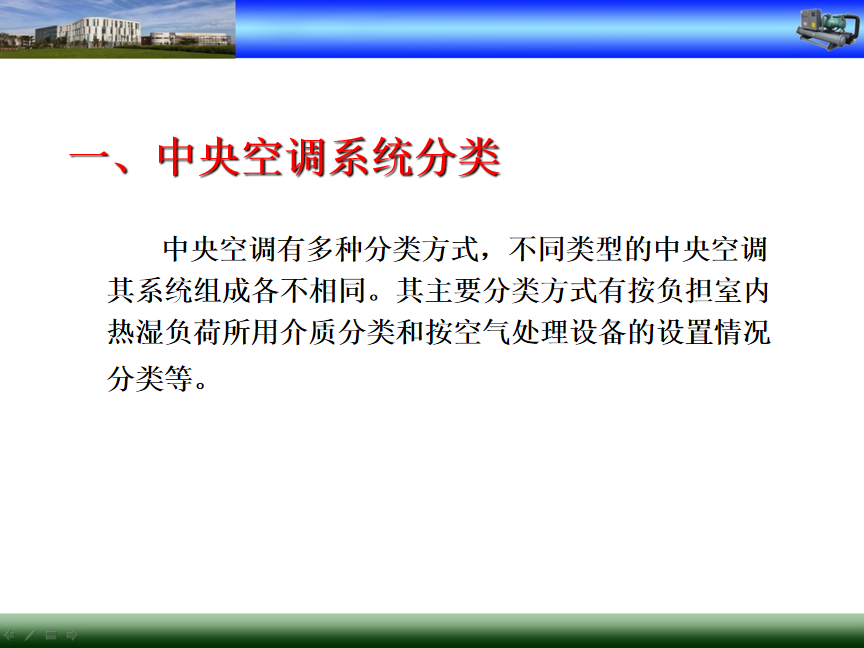 一、中央空调系统分类

中央空调有多种分类方式，不同类型的中央空调其系统组成各不相同。其主要分类方式有按负担室内热湿负荷所用介质分类和按空气处理设备的设置情况分类等。